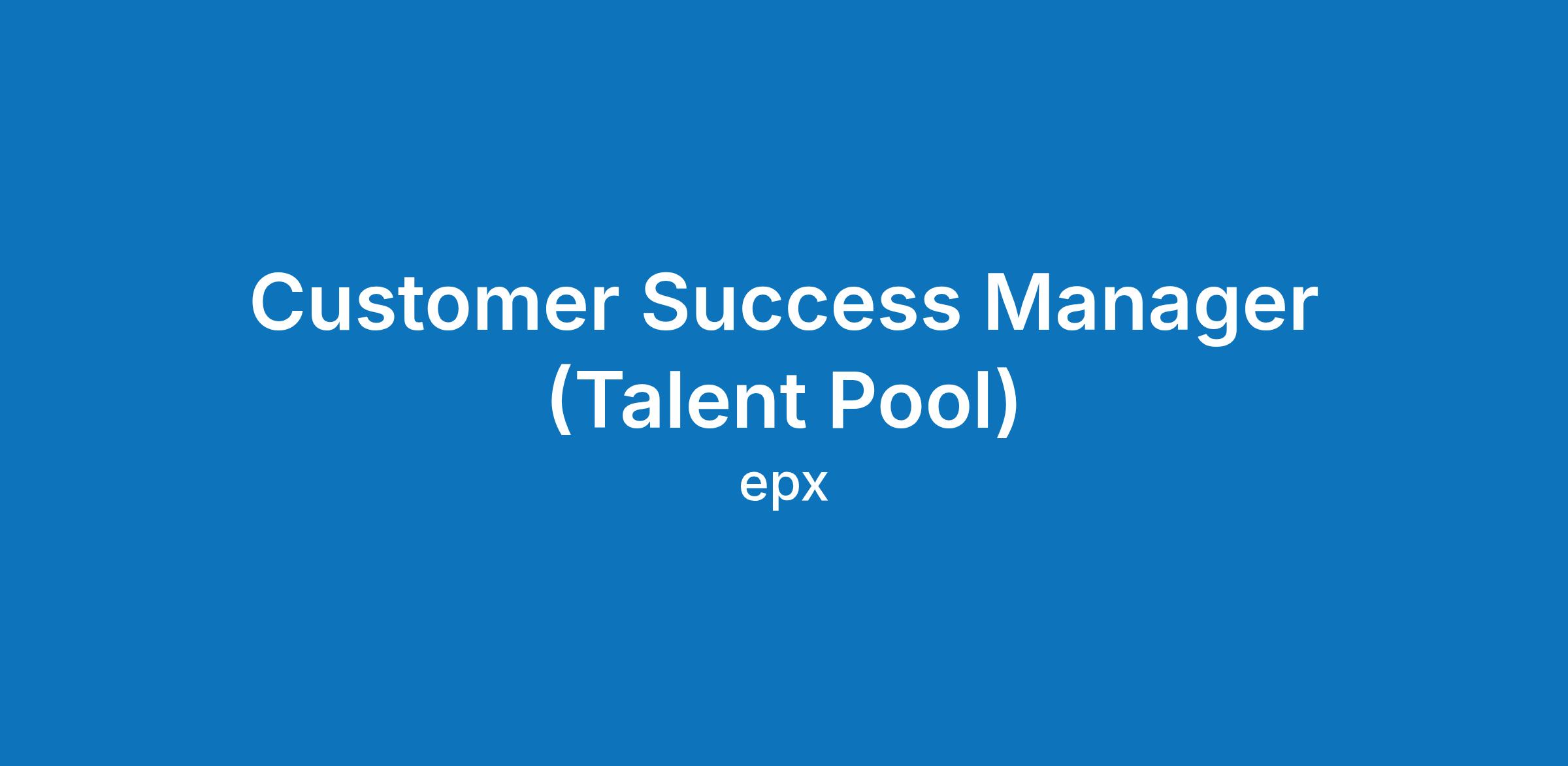 Customer Success Manager (Talent Pool)

epx